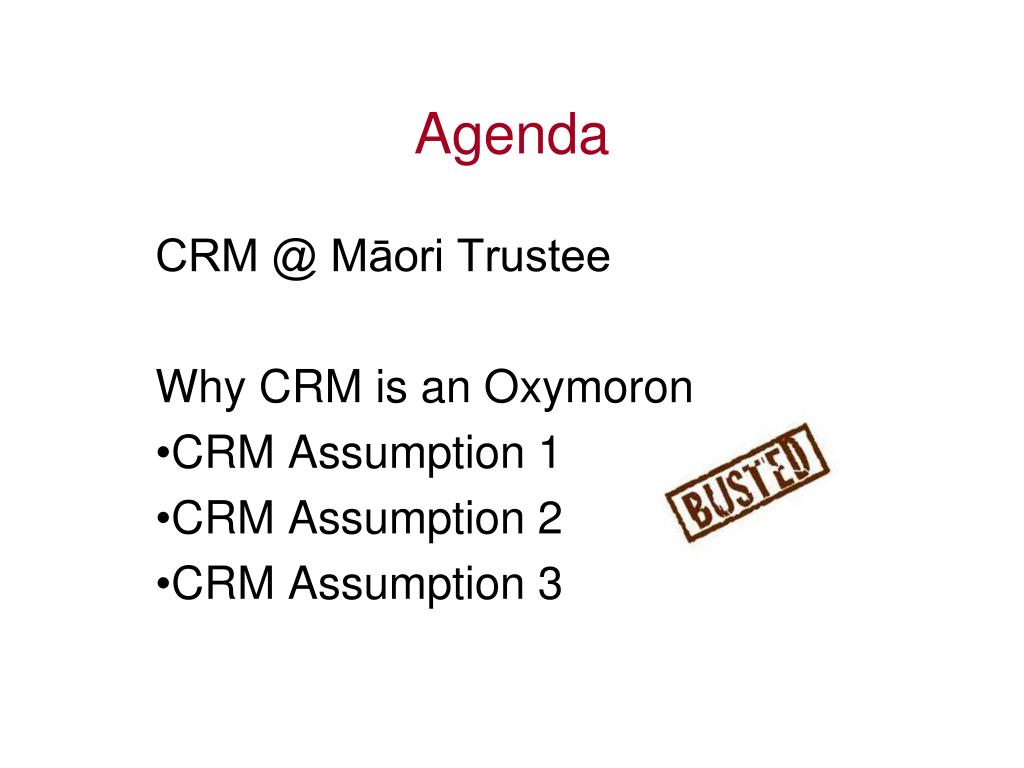 Agenda

CRM @ Māori Trustee

Why CRM is an Oxymoron
•CRM Assumption 1
•CRM Assumption 2
•CRM Assumption 3

BUSTED